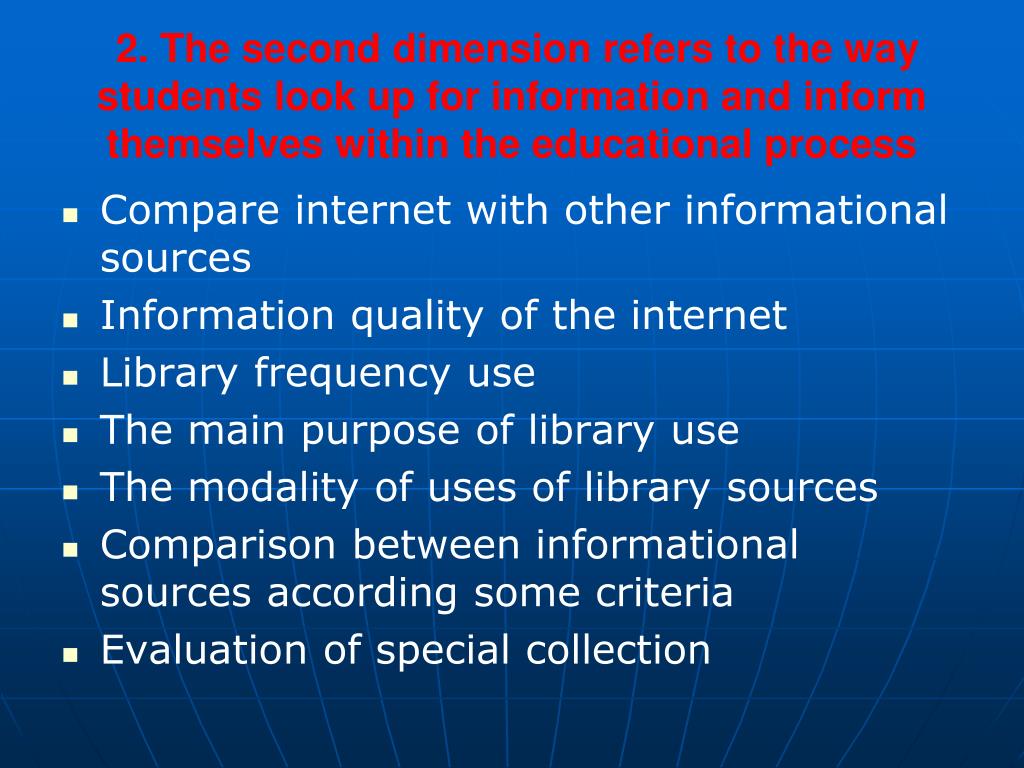 2. The second dimension refers to the way students look up for information and inform themselves within the educational process

- Compare internet with other informational sources
- Information quality of the internet
- Library frequency use
- The main purpose of library use
- The modality of uses of library sources
- Comparison between informational sources according some criteria
- Evaluation of special collection